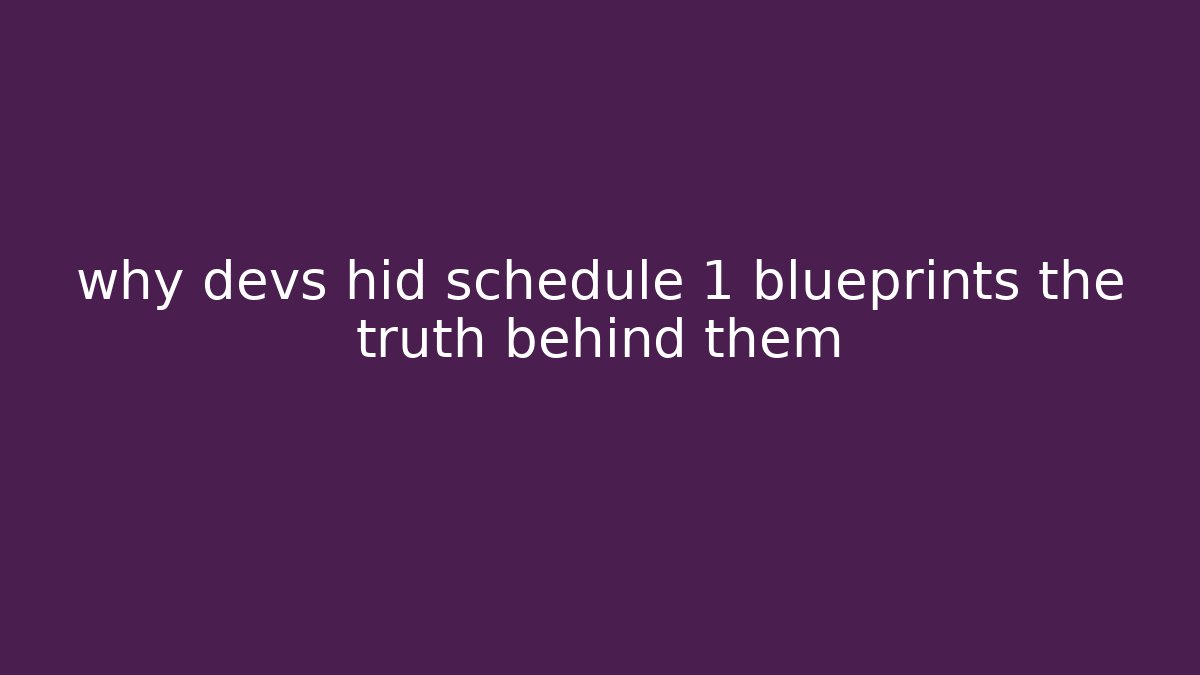 why devs hid schedule 1 blueprints the truth behind them